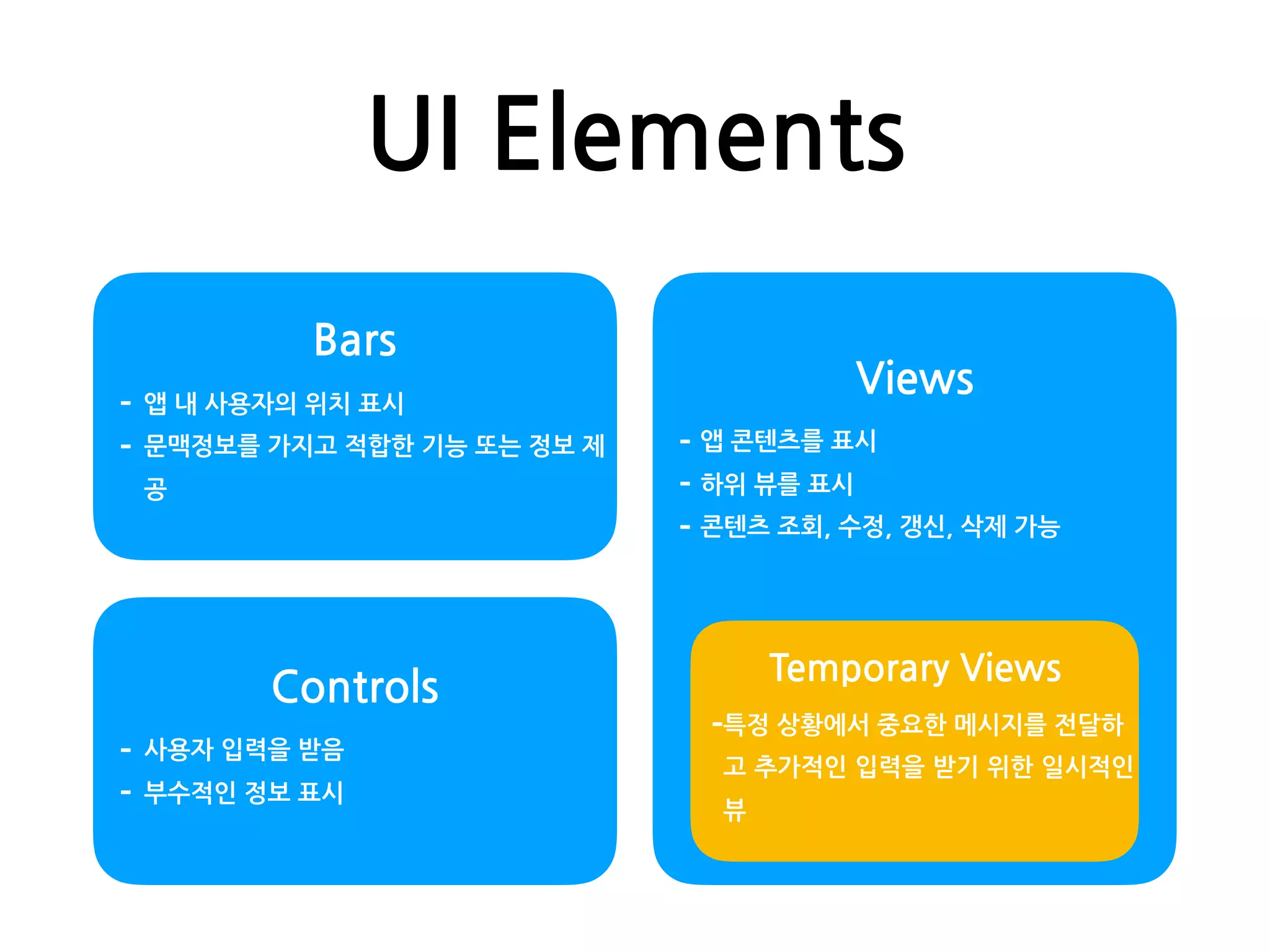 UI Elements

Bars

- 앱 내 사용자의 위치 표시
- 문맥정보를 가지고 적합한 기능 또는 정보 제공

Controls

- 사용자 입력을 받음
- 부수적인 정보 표시

Views

- 앱 콘텐츠를 표시
- 하위 뷰를 표시
- 콘텐츠 조회, 수정, 갱신, 삭제 가능

Temporary Views

-특정 상황에서 중요한 메시지를 전달하고 추가적인 입력을 받기 위한 일시적인 뷰